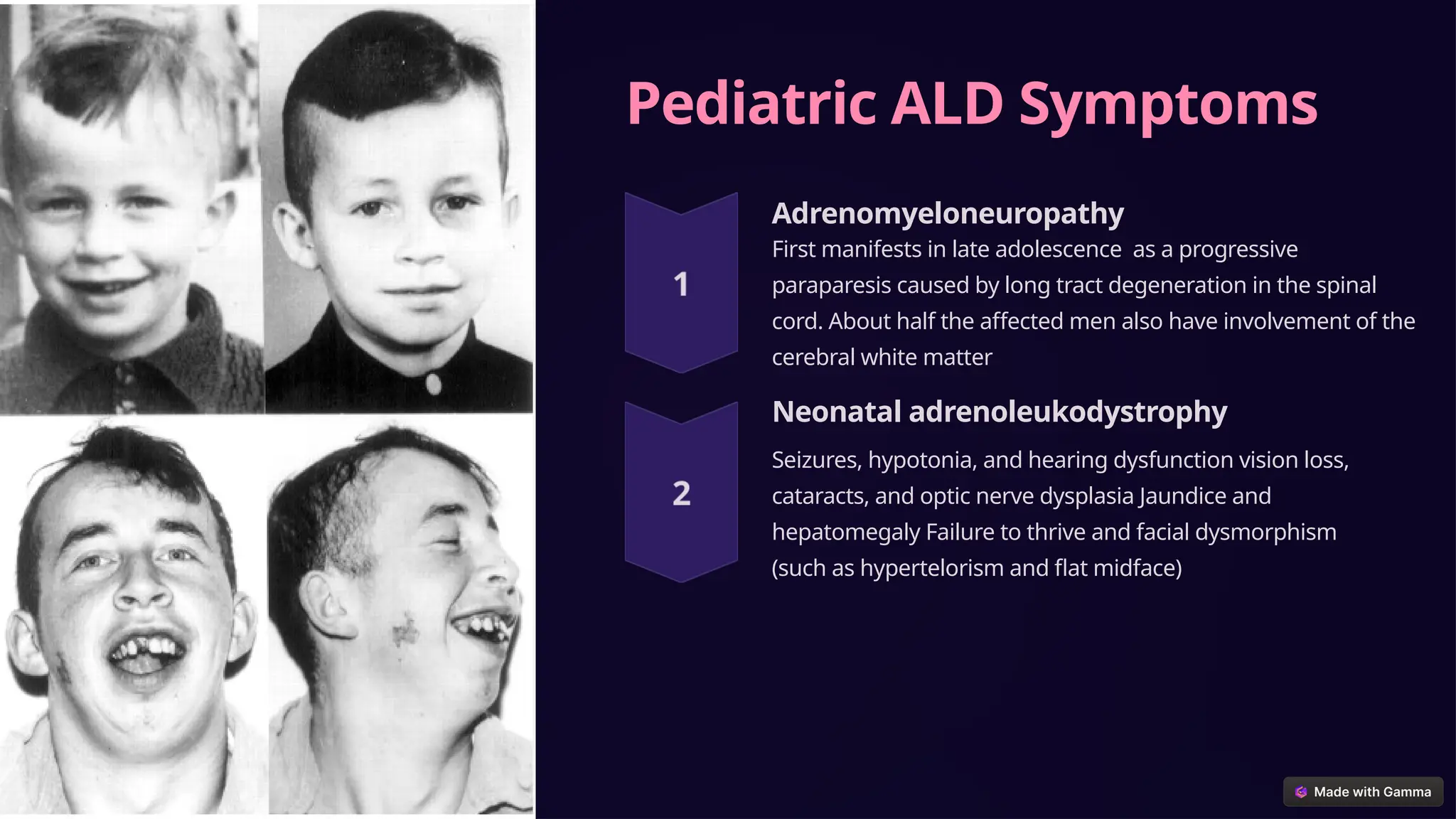 Pediatric ALD Symptoms

1

Adrenomyeloneuropathy

First manifests in late adolescence as a progressive paraparesis caused by long tract degeneration in the spinal cord. About half the affected men also have involvement of the cerebral white matter

2

Neonatal adrenoleukodystrophy

Seizures, hypotonia, and hearing dysfunction vision loss, cataracts, and optic nerve dysplasia Jaundice and hepatomegaly Failure to thrive and facial dysmorphism (such as hypertelorism and flat midface)

Made with Gamma